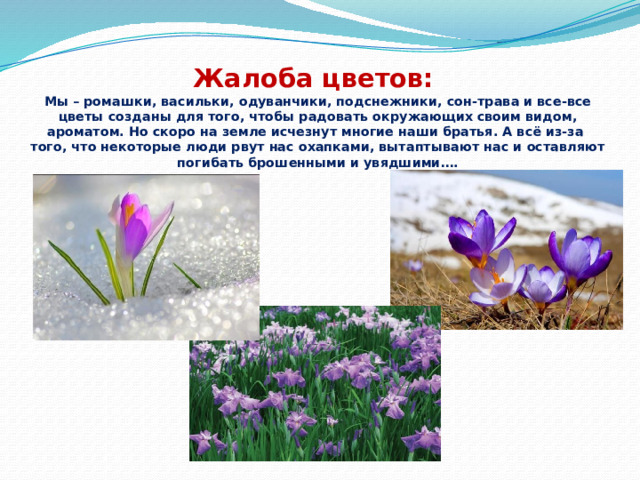 Жалоба цветов:

Мы – ромашки, васильки, одуванчики, подснежники, сон-трава и все-все цветы созданы для того, чтобы радовать окружающих своим видом, ароматом. Но скоро на земле исчезнут многие наши братья. А всё из-за того, что некоторые люди рвут нас охапками, вытаптывают нас и оставляют погибать брошенными и увядшими….